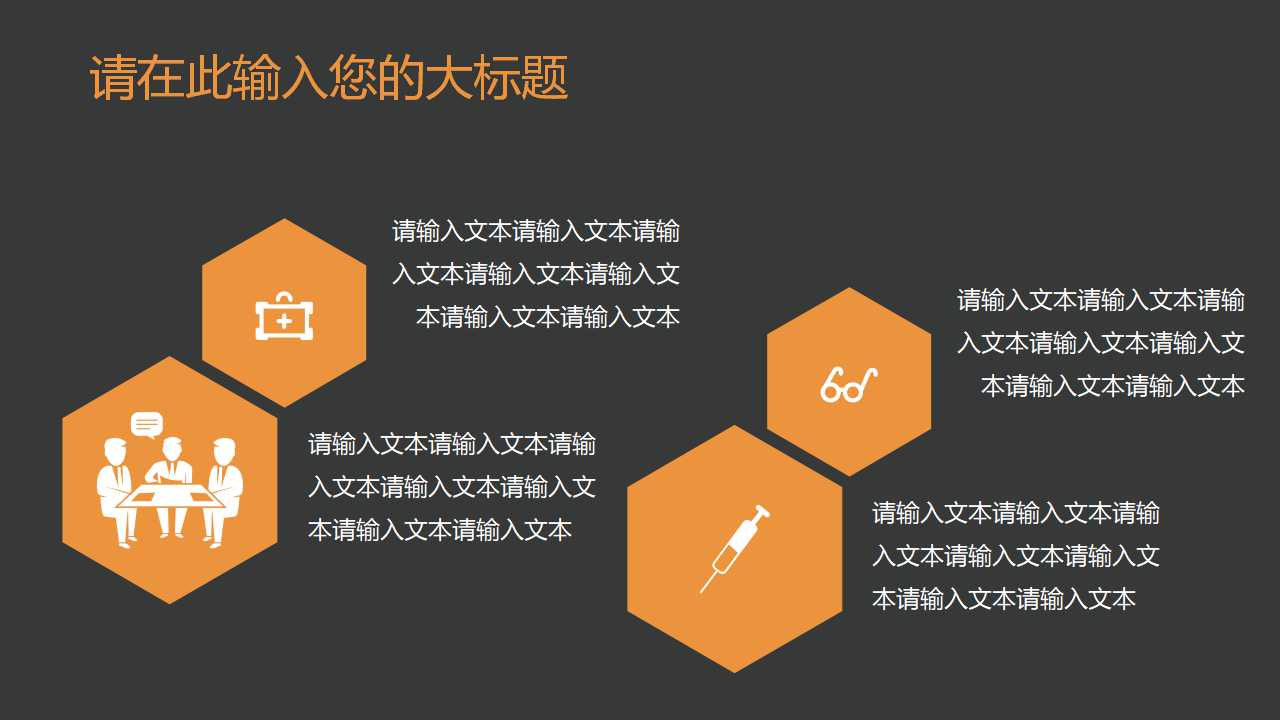 请在此输入您的大标题

请输入文本请输入文本请输入文本请输入文本请输入文本请输入文本请输入文本

请输入文本请输入文本请输入文本请输入文本请输入文本请输入文本请输入文本

请输入文本请输入文本请输入文本请输入文本请输入文本请输入文本请输入文本

请输入文本请输入文本请输入文本请输入文本请输入文本请输入文本请输入文本